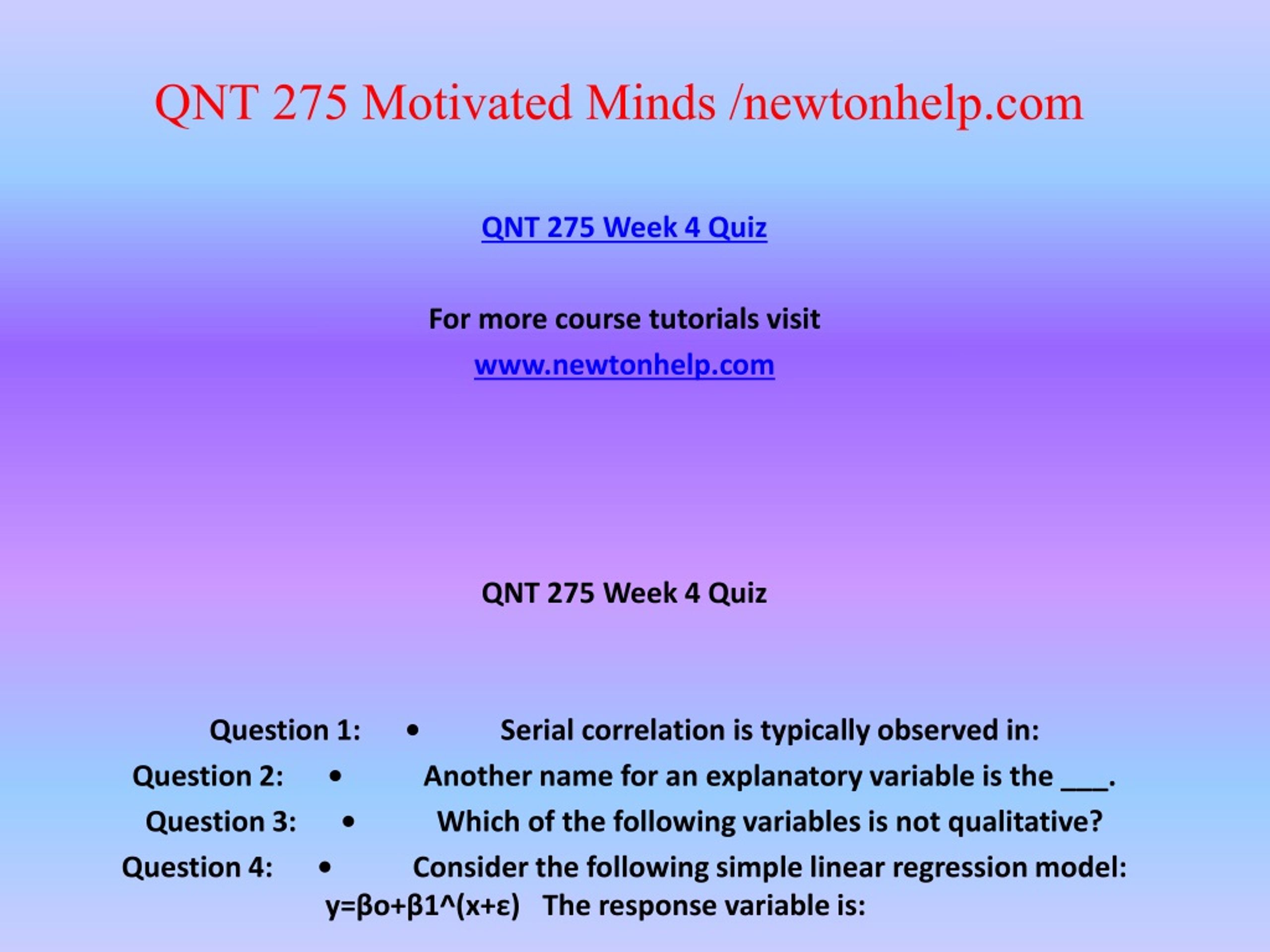 QNT 275 Motivated Minds /newtonhelp.com

QNT 275 Week 4 Quiz

For more course tutorials visit

www.newtonhelp.com

QNT 275 Week 4 Quiz

Question 1: • Serial correlation is typically observed in:

Question 2: • Another name for an explanatory variable is the ___.

Question 3: • Which of the following variables is not qualitative?

Question 4: • Consider the following simple linear regression model: y=βo+β1^(x+ε) The response variable is: